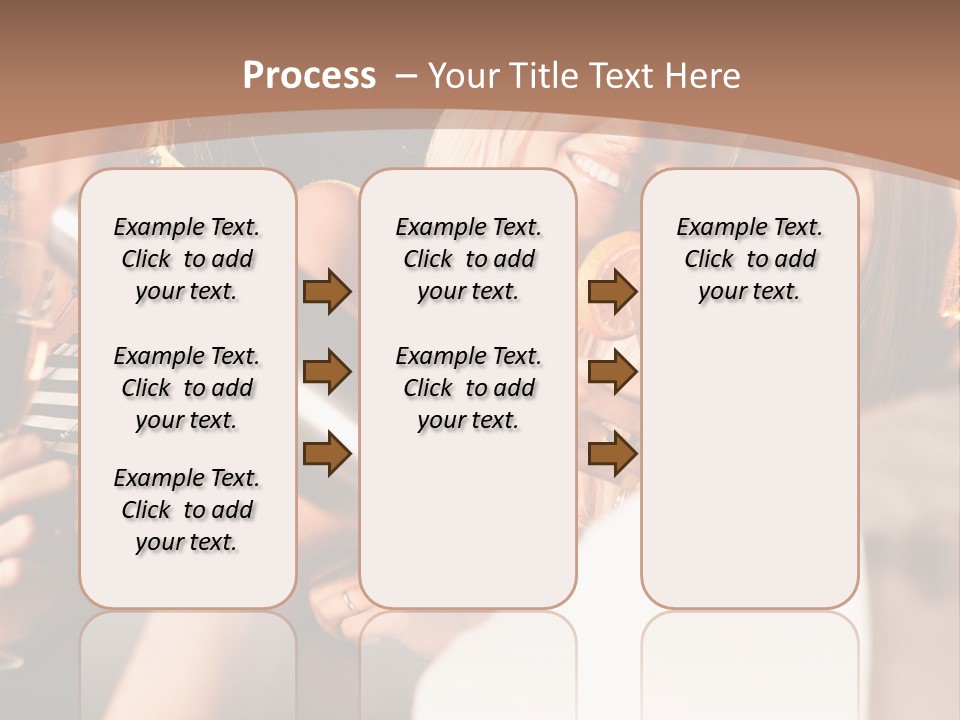 Process – Your Title Text Here

Example Text. Click to add your text.

Example Text. Click to add your text.

Example Text. Click to add your text.

Example Text. Click to add your text.

Example Text. Click to add your text.

Example Text. Click to add your text.